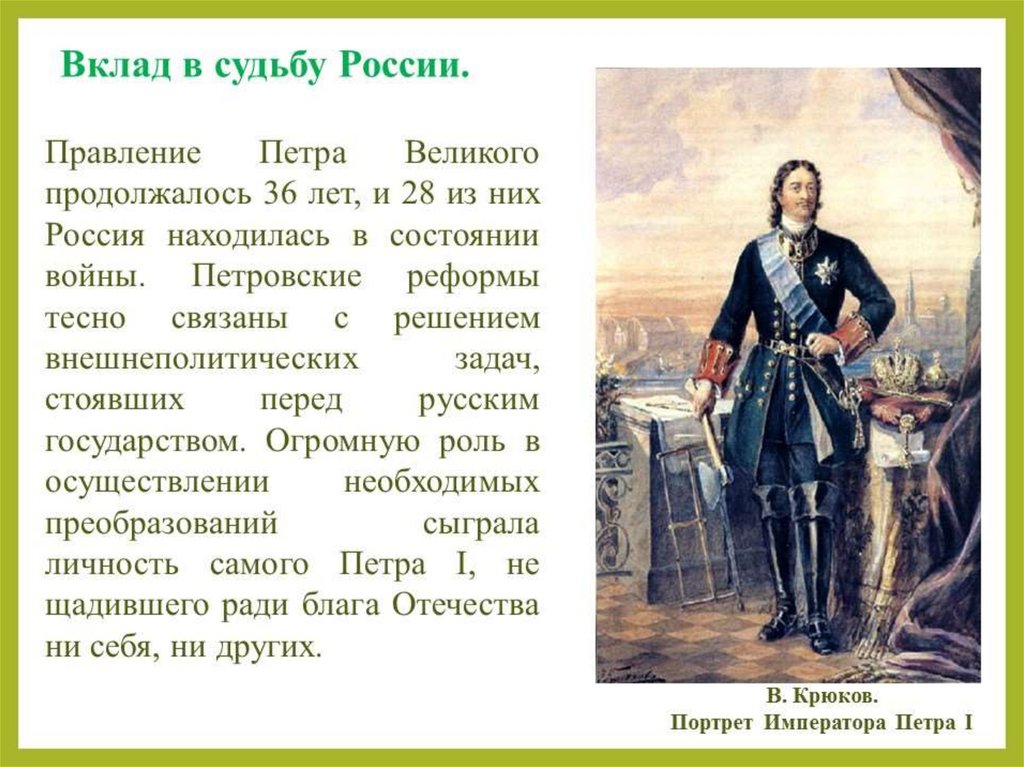 Вклад в судьбу России.

Правление Петра Великого продолжалось 36 лет, и 28 из них Россия находилась в состоянии войны. Петровские реформы тесно связаны с решением внешнеполитических задач, стоявших перед русским государством. Огромную роль в осуществлении необходимых преобразований сыграла личность самого Петра I, не щадившего ради блага Отечества ни себя, ни других.

В. Крюков.
Портрет Императора Петра I